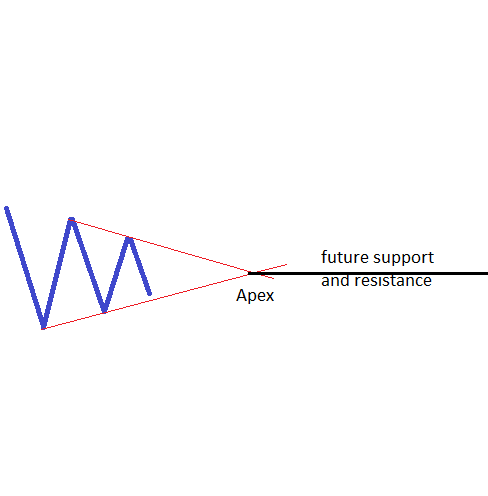 future support
and resistance

Apex